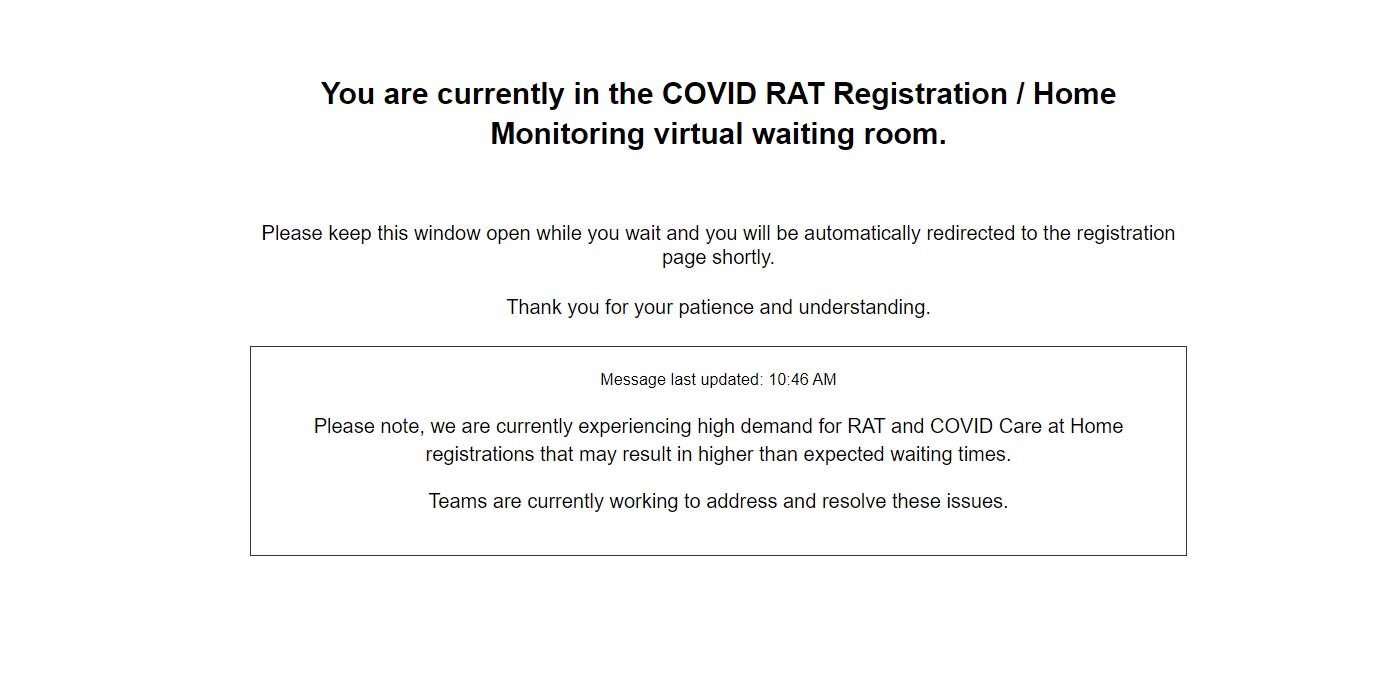 You are currently in the COVID RAT Registration / Home Monitoring virtual waiting room.

Please keep this window open while you wait and you will be automatically redirected to the registration page shortly.

Thank you for your patience and understanding.

Message last updated: 10:46 AM

Please note, we are currently experiencing high demand for RAT and COVID Care at Home registrations that may result in higher than expected waiting times.

Teams are currently working to address and resolve these issues.